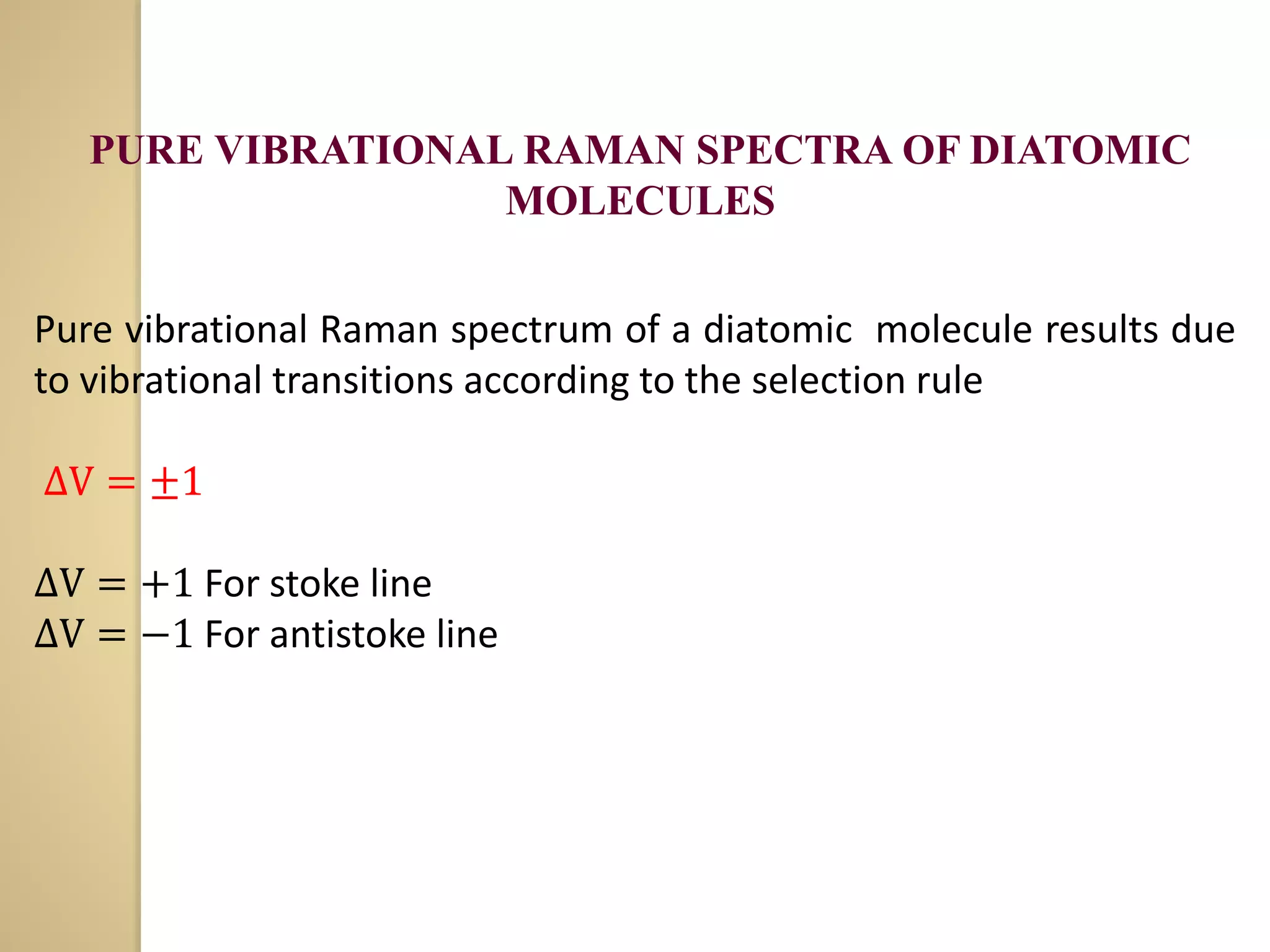 PURE VIBRATIONAL RAMAN SPECTRA OF DIATOMIC MOLECULES

Pure vibrational Raman spectrum of a diatomic molecule results due to vibrational transitions according to the selection rule

$\Delta V = \pm 1$

$\Delta V = +1$ For stoke line
$\Delta V = -1$ For antistoke line